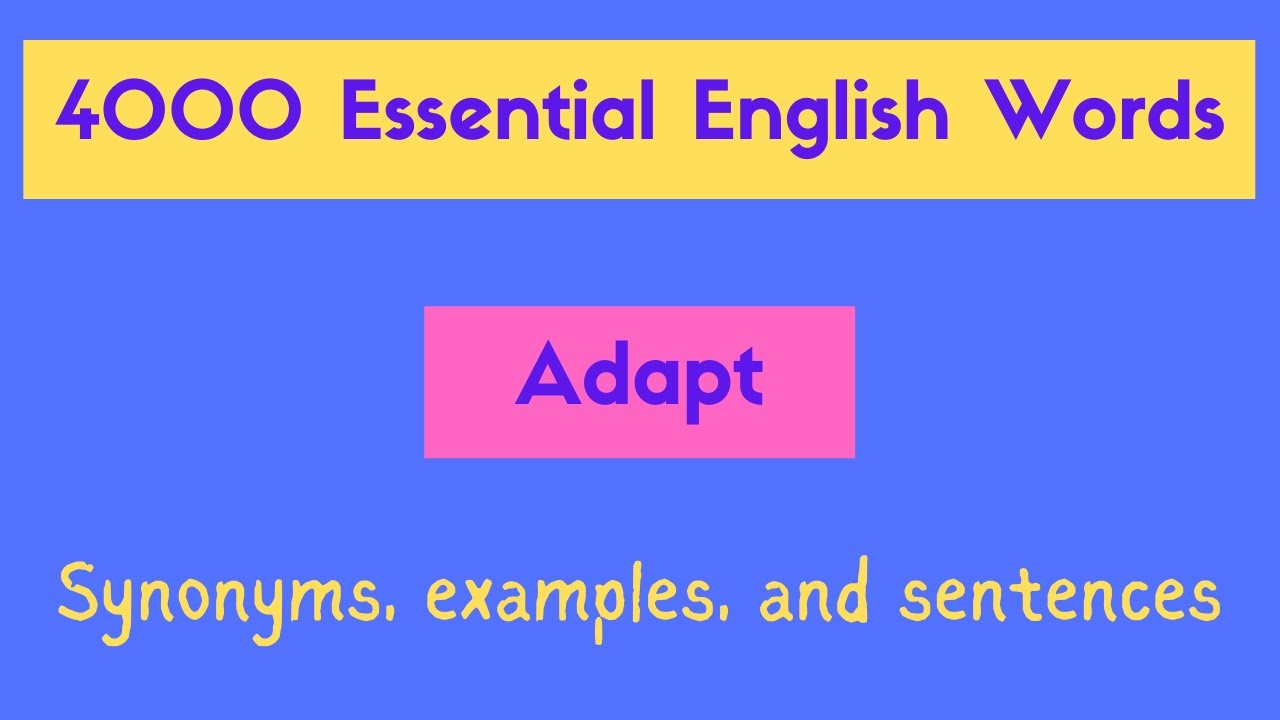 4000 Essential English Words

Adapt

Synonyms, examples, and sentences